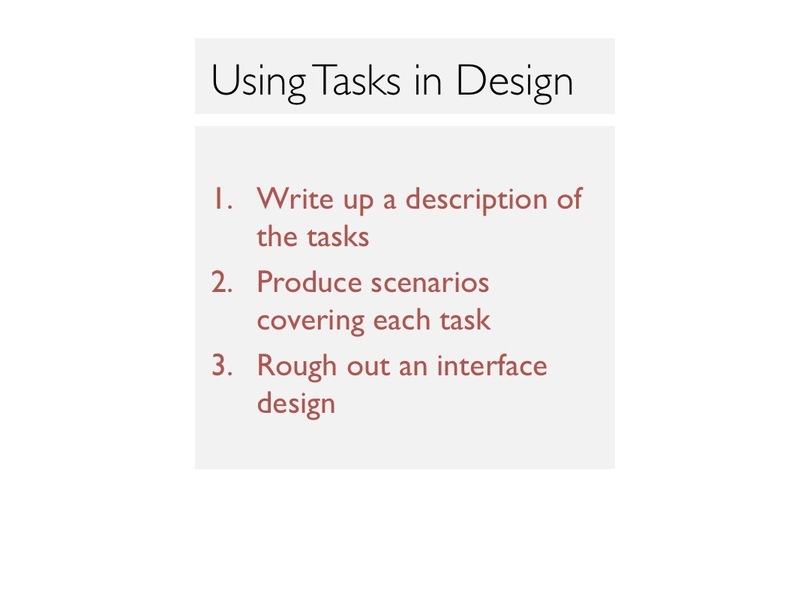 Using Tasks in Design

1. Write up a description of the tasks
2. Produce scenarios covering each task
3. Rough out an interface design